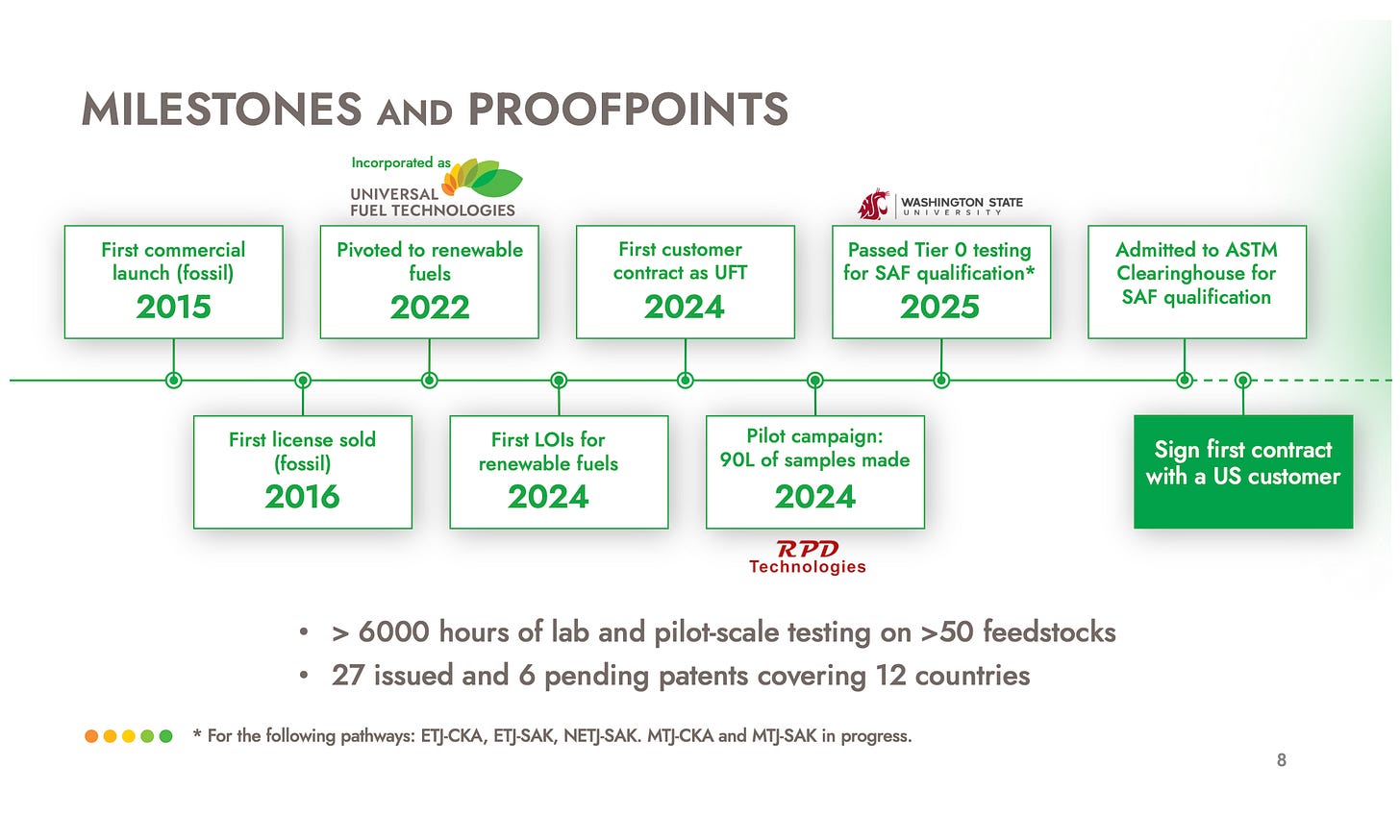 MILESTONES AND PROOFPOINTS

Incorporated as UNIVERSAL FUEL TECHNOLOGIES

WASHINGTON STATE UNIVERSITY

First commercial launch (fossil) 2015

First license sold (fossil) 2016

Pivoted to renewable fuels 2022

First LOIs for renewable fuels 2024

First customer contract as UFT 2024

Pilot campaign: 90L of samples made 2024

RPD Technologies

Passed Tier 0 testing for SAF qualification* 2025

Admitted to ASTM Clearinghouse for SAF qualification

Sign first contract with a US customer

• > 6000 hours of lab and pilot-scale testing on >50 feedstocks
• 27 issued and 6 pending patents covering 12 countries

* For the following pathways: ETJ-CKA, ETJ-SAK, NETJ-SAK. MTJ-CKA and MTJ-SAK in progress.

8